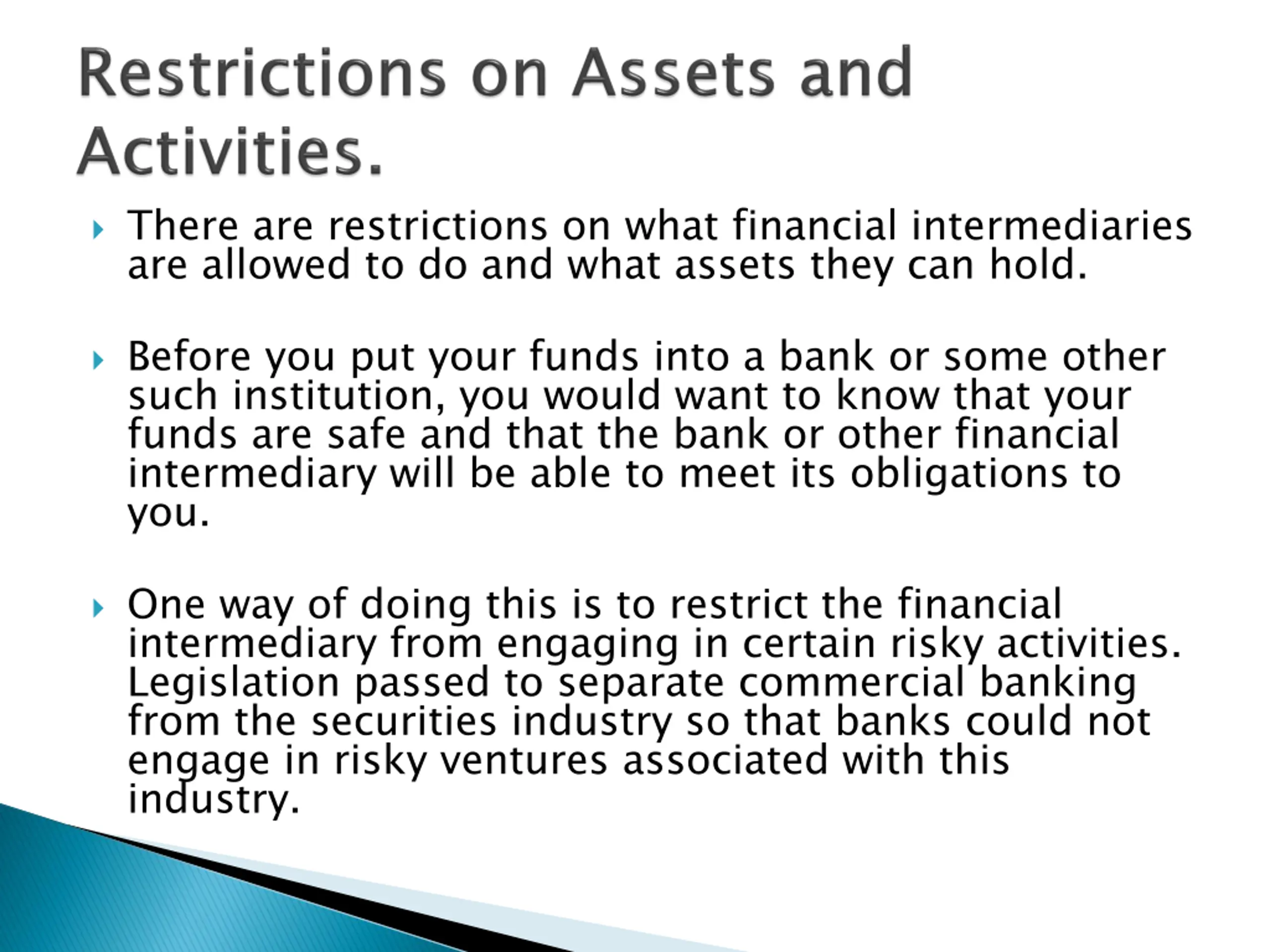 Restrictions on Assets and Activities.

There are restrictions on what financial intermediaries are allowed to do and what assets they can hold.

Before you put your funds into a bank or some other such institution, you would want to know that your funds are safe and that the bank or other financial intermediary will be able to meet its obligations to you.

One way of doing this is to restrict the financial intermediary from engaging in certain risky activities. Legislation passed to separate commercial banking from the securities industry so that banks could not engage in risky ventures associated with this industry.